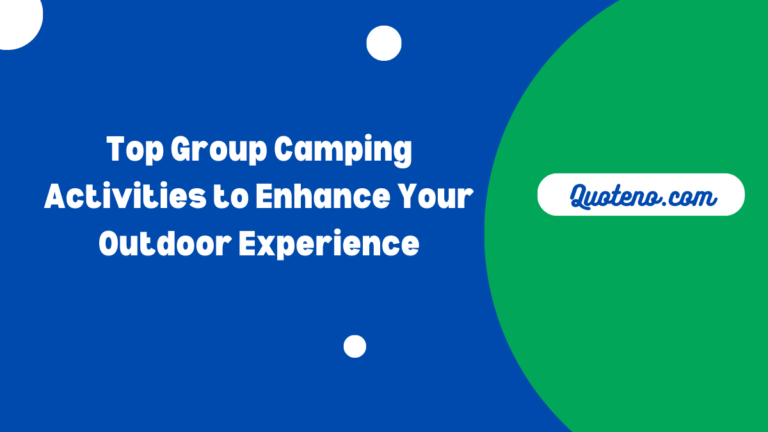 Top Group Camping Activities to Enhance Your Outdoor Experience

Quoteno.com